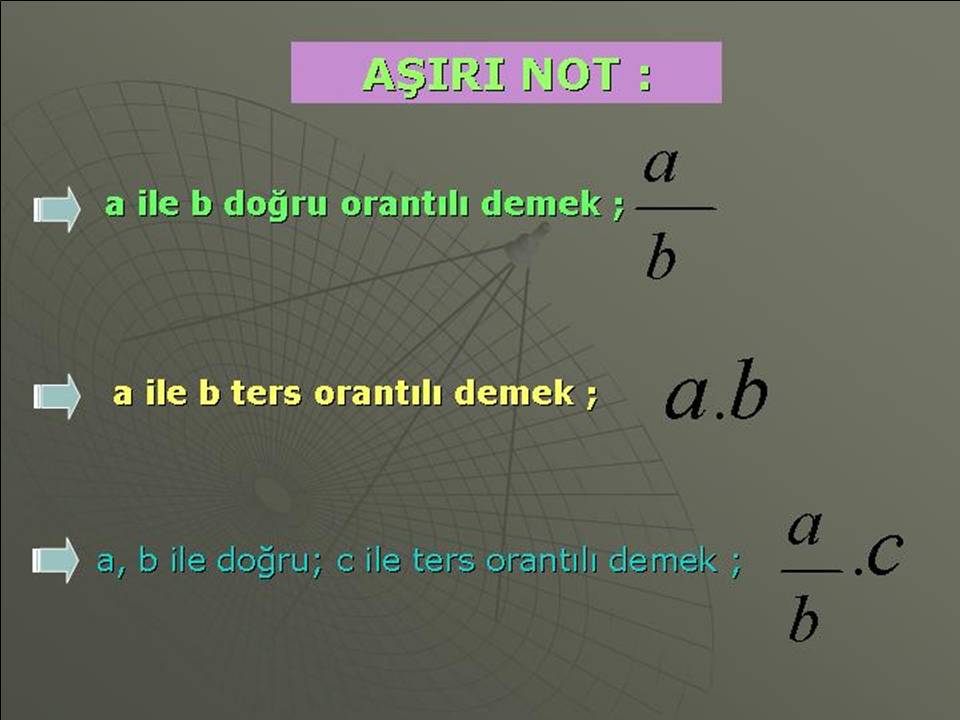 AŞIRI NOT :

a ile b doğru orantılı demek ; $\frac{a}{b}$

a ile b ters orantılı demek ; $a.b$

a, b ile doğru; c ile ters orantılı demek ; $\frac{a}{b}.c$